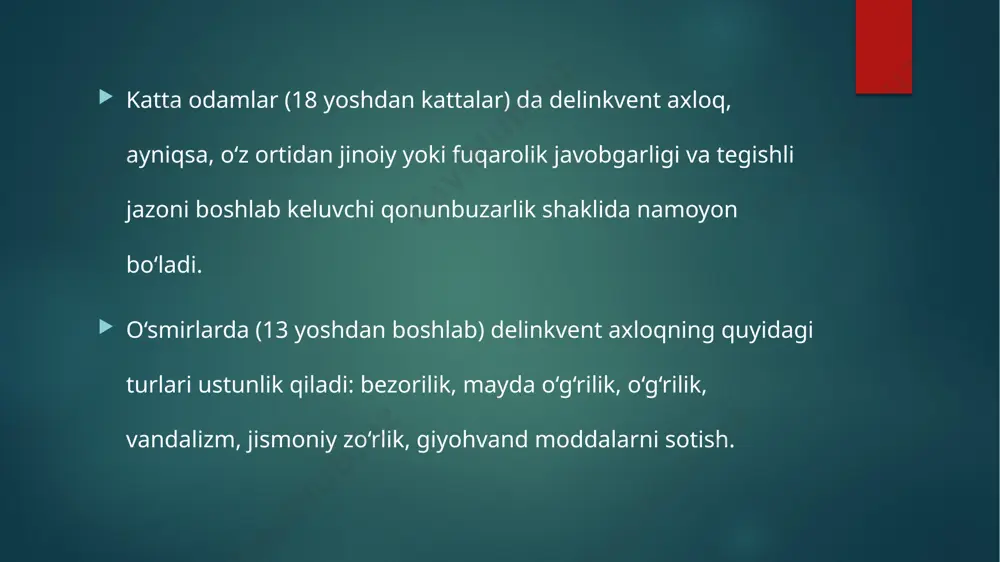 Katta odamlar (18 yoshdan kattalar) da delinkvent axloq, ayniqsa, o‘z ortidan jinoiy yoki fuqarolik javobgarligi va tegishli jazoni boshlab keluvchi qonunbuzarlik shaklida namoyon bo‘ladi.

O‘smirlarda (13 yoshdan boshlab) delinkvent axloqning quyidagi turlari ustunlik qiladi: bezorilik, mayda o‘g‘rilik, o‘g‘rilik, vandalizm, jismoniy zo‘rlik, giyohvand moddalarni sotish.